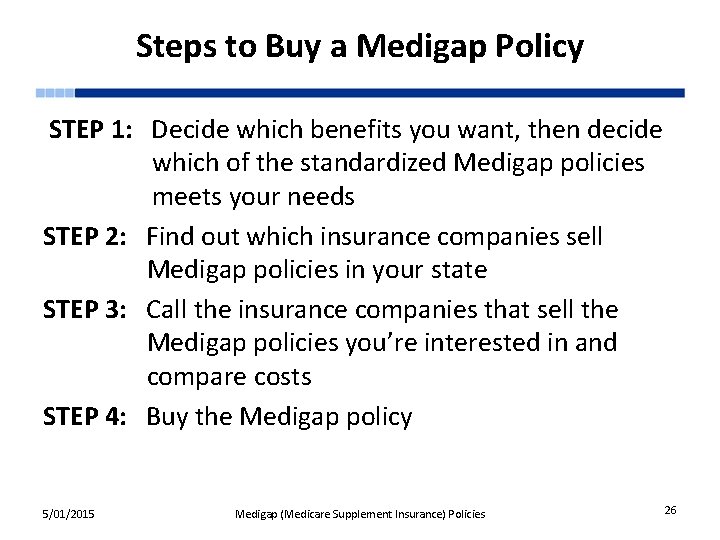 Steps to Buy a Medigap Policy

STEP 1: Decide which benefits you want, then decide which of the standardized Medigap policies meets your needs

STEP 2: Find out which insurance companies sell Medigap policies in your state

STEP 3: Call the insurance companies that sell the Medigap policies you're interested in and compare costs

STEP 4: Buy the Medigap policy

5/01/2015 Medigap (Medicare Supplement Insurance) Policies 26